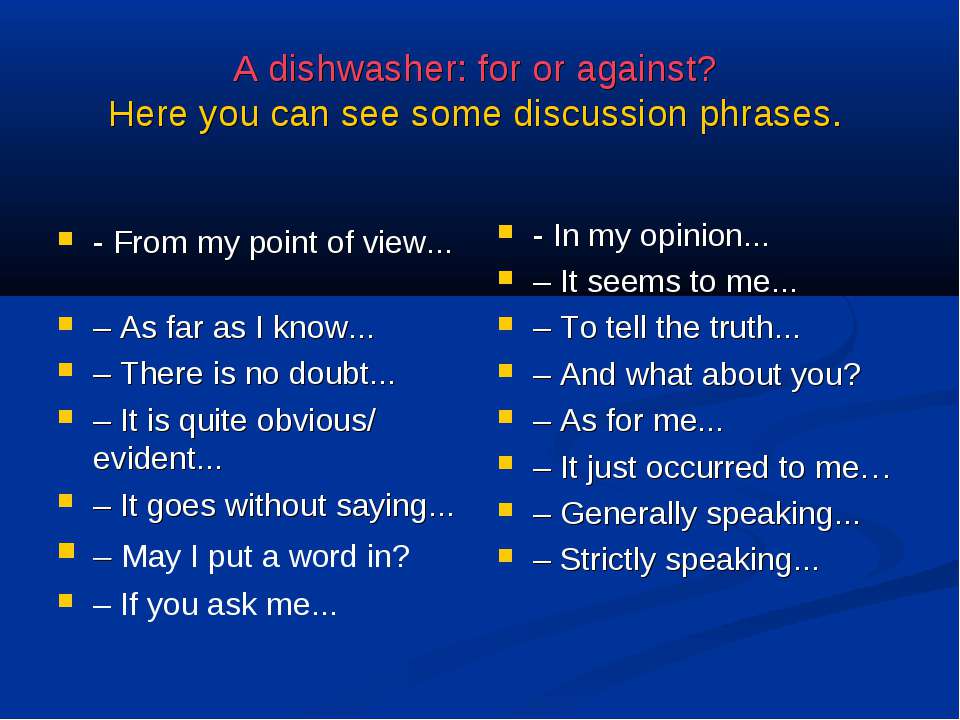 A dishwasher: for or against?
Here you can see some discussion phrases.

- - From my point of view...
- – As far as I know...
- – There is no doubt...
- – It is quite obvious/ evident...
- – It goes without saying...
- – May I put a word in?
- – If you ask me...

- - In my opinion...
- – It seems to me...
- – To tell the truth...
- – And what about you?
- – As for me...
- – It just occurred to me…
- – Generally speaking...
- – Strictly speaking...